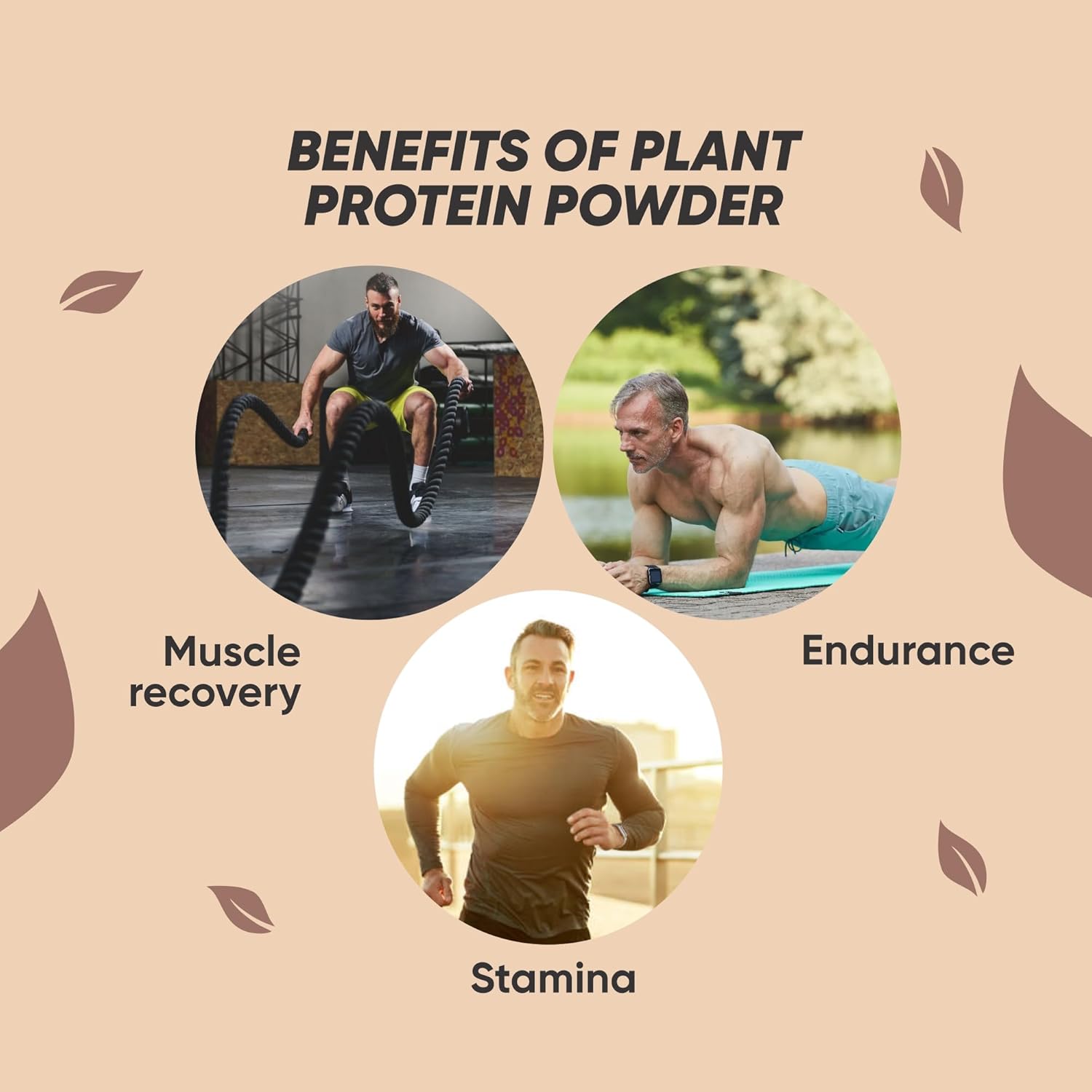 BENEFITS OF PLANT PROTEIN POWDER

Muscle recovery

Endurance

Stamina